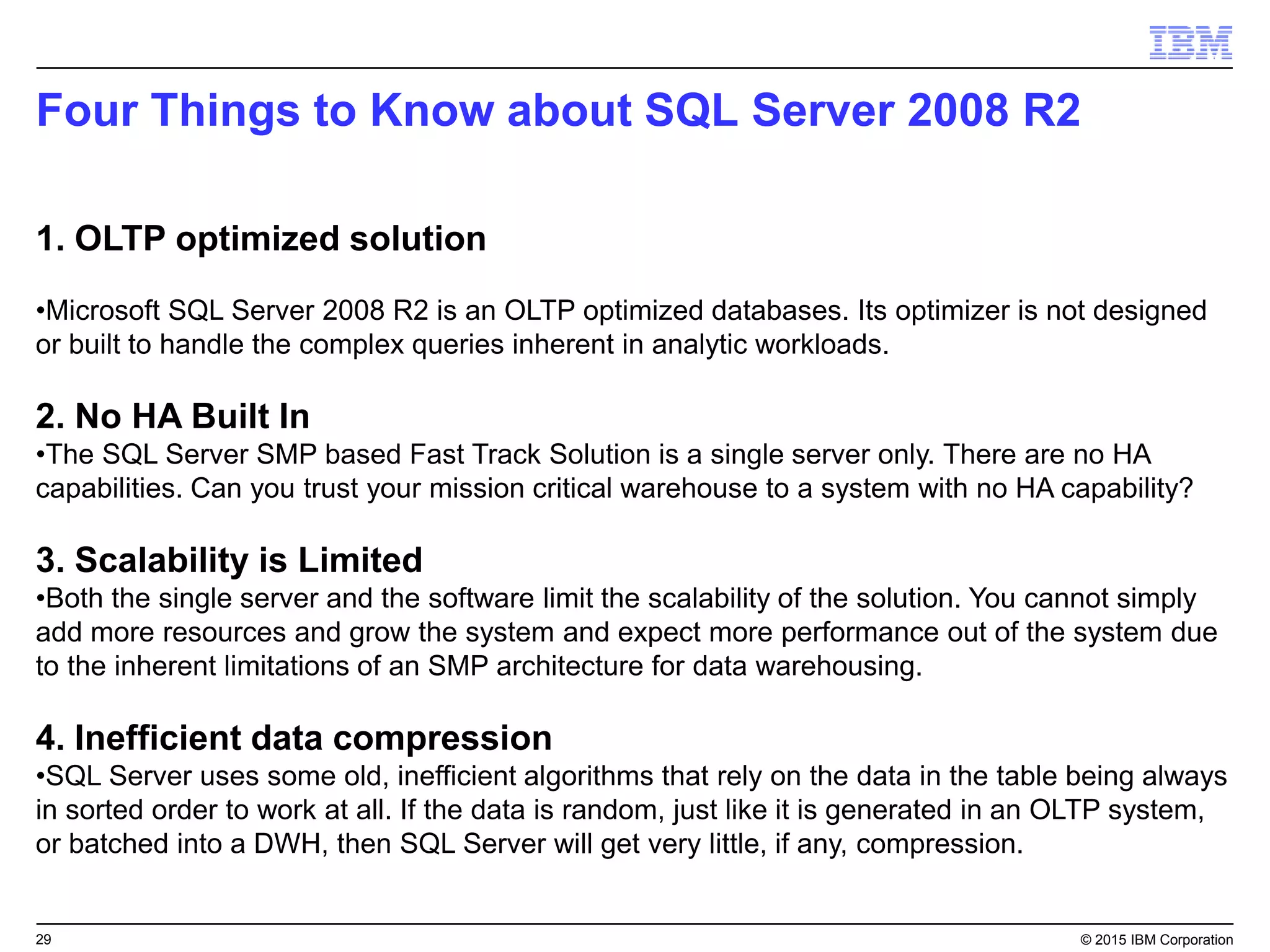 IBM

Four Things to Know about SQL Server 2008 R2

1. OLTP optimized solution

•Microsoft SQL Server 2008 R2 is an OLTP optimized databases. Its optimizer is not designed or built to handle the complex queries inherent in analytic workloads.

2. No HA Built In
•The SQL Server SMP based Fast Track Solution is a single server only. There are no HA capabilities. Can you trust your mission critical warehouse to a system with no HA capability?

3. Scalability is Limited
•Both the single server and the software limit the scalability of the solution. You cannot simply add more resources and grow the system and expect more performance out of the system due to the inherent limitations of an SMP architecture for data warehousing.

4. Inefficient data compression
•SQL Server uses some old, inefficient algorithms that rely on the data in the table being always in sorted order to work at all. If the data is random, just like it is generated in an OLTP system, or batched into a DWH, then SQL Server will get very little, if any, compression.

29

© 2015 IBM Corporation